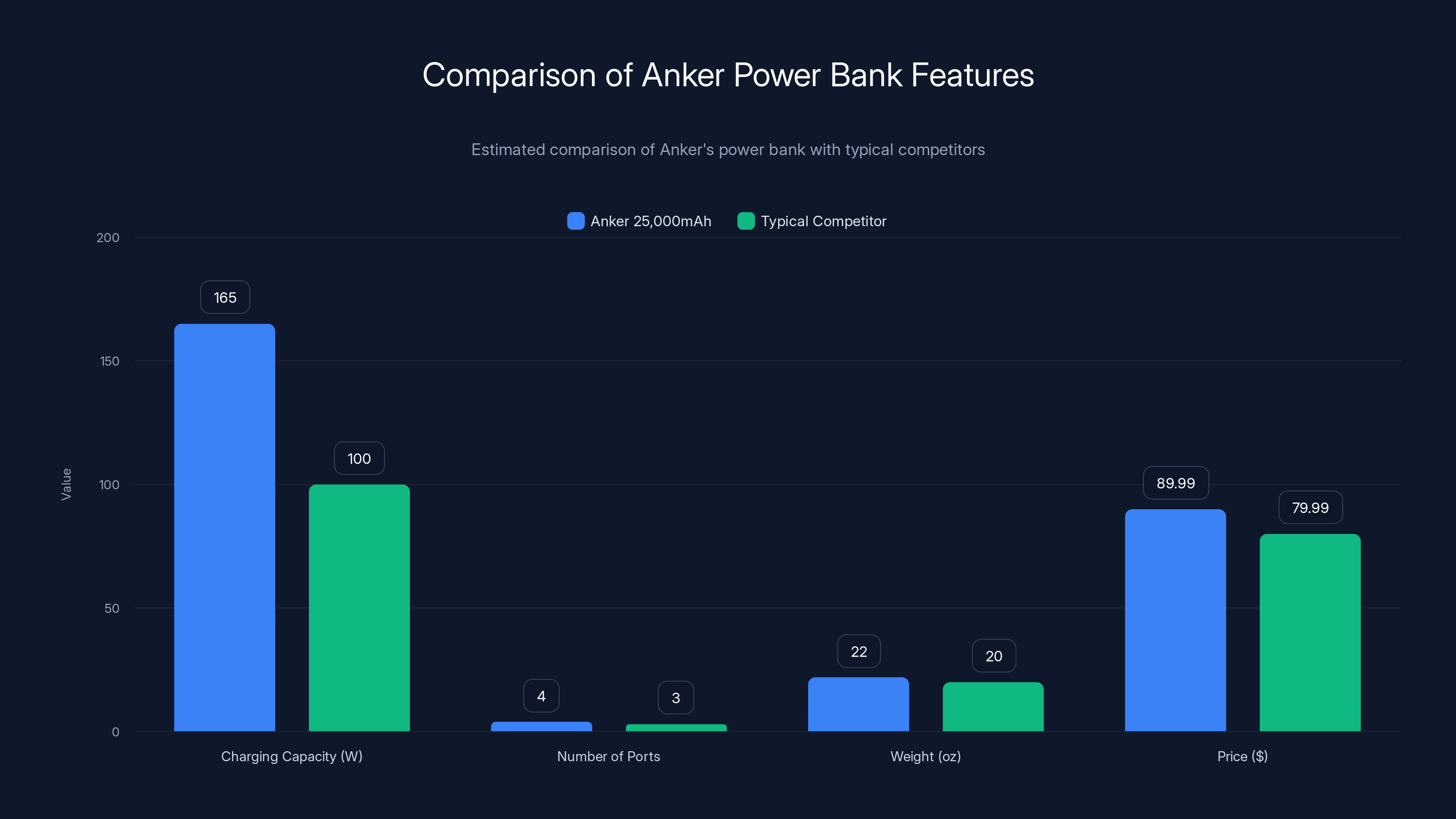 Comparison of Anker Power Bank Features

Estimated comparison of Anker's power bank with typical competitors

Anker 25,000mAh
Typical Competitor

Value

200
150
100
50
0

165
100
4
3
22
20
89.99
79.99

Charging Capacity (W)
Number of Ports
Weight (oz)
Price ($)